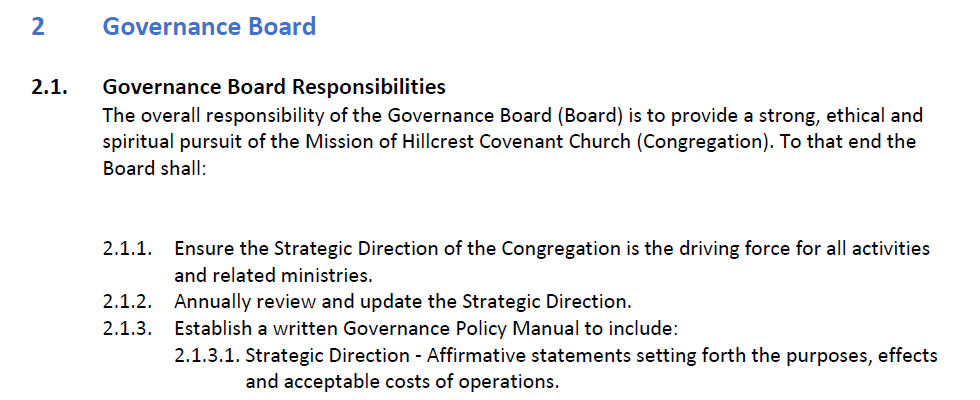 2 Governance Board

2.1. Governance Board Responsibilities

The overall responsibility of the Governance Board (Board) is to provide a strong, ethical and spiritual pursuit of the Mission of Hillcrest Covenant Church (Congregation). To that end the Board shall:

2.1.1. Ensure the Strategic Direction of the Congregation is the driving force for all activities and related ministries.

2.1.2. Annually review and update the Strategic Direction.

2.1.3. Establish a written Governance Policy Manual to include:

2.1.3.1. Strategic Direction - Affirmative statements setting forth the purposes, effects and acceptable costs of operations.